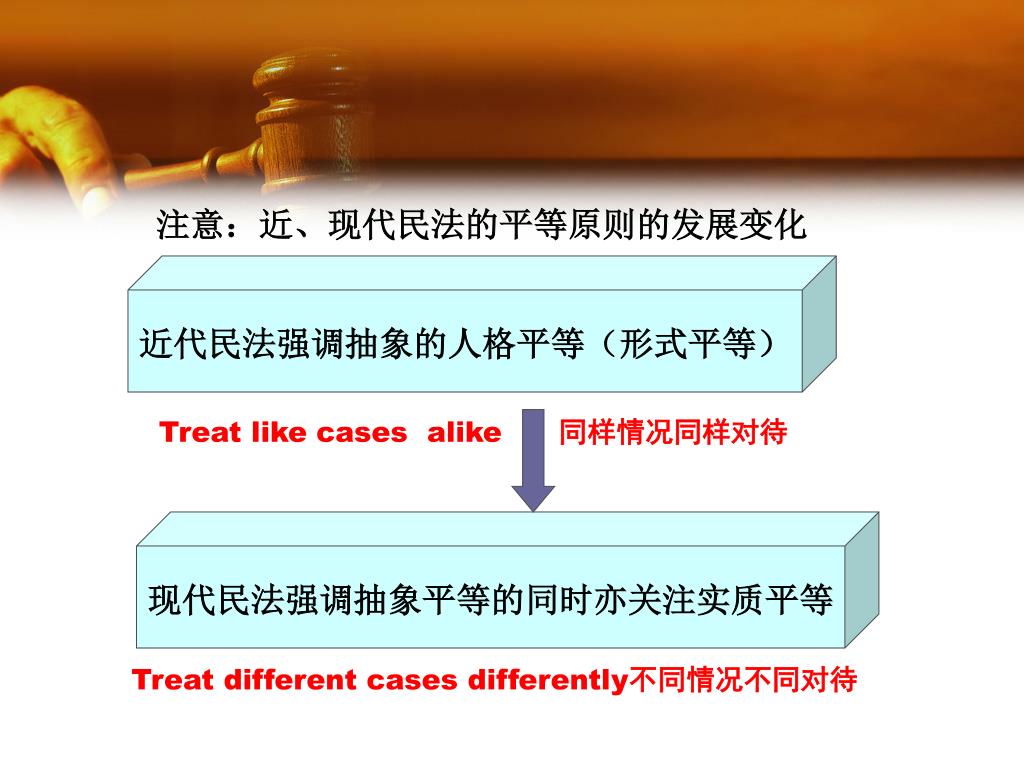 注意：近、现代民法的平等原则的发展变化

近代民法强调抽象的人格平等（形式平等）

Treat like cases alike 同样情况同样对待

现代民法强调抽象平等的同时亦关注实质平等

Treat different cases differently不同情况不同对待